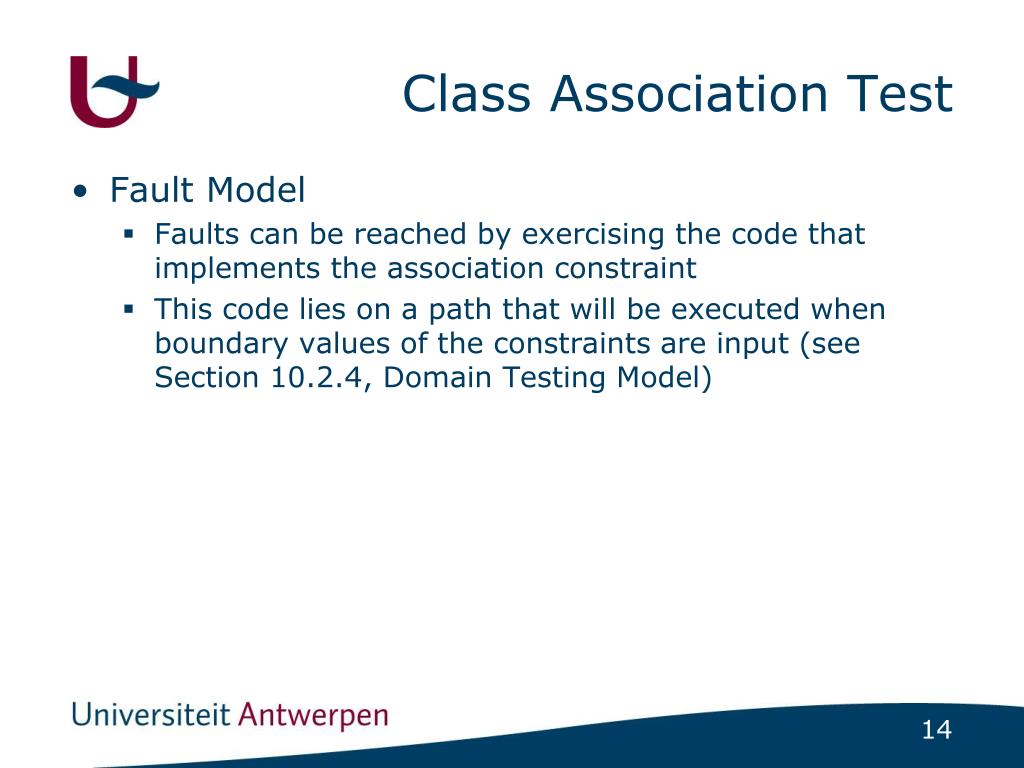 Class Association Test

• Fault Model
  ▪ Faults can be reached by exercising the code that implements the association constraint
  ▪ This code lies on a path that will be executed when boundary values of the constraints are input (see Section 10.2.4, Domain Testing Model)

Universiteit Antwerpen

14